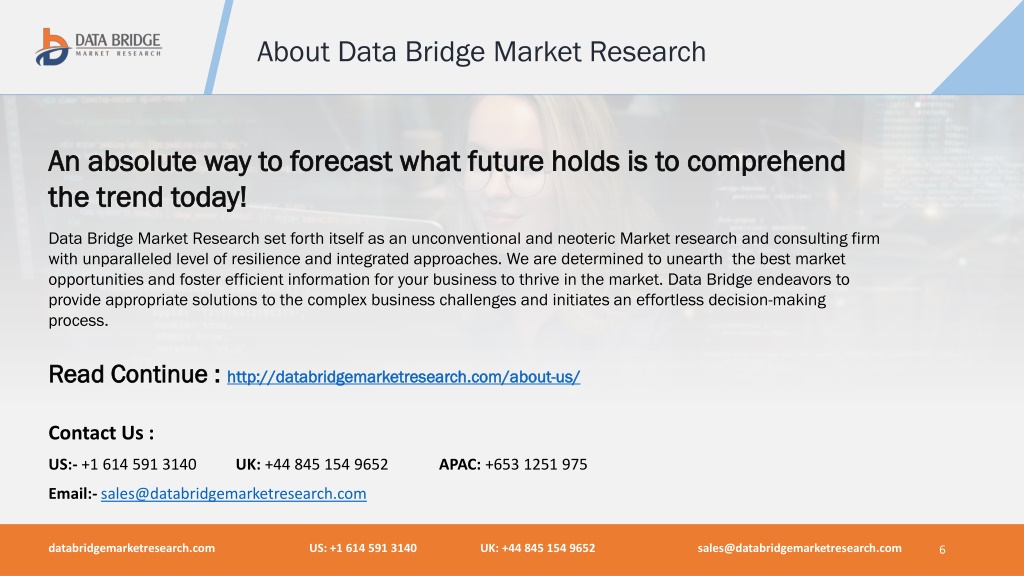 DATA BRIDGE
MARKET RESEARCH

About Data Bridge Market Research

An absolute way to forecast what future holds is to comprehend the trend today!

Data Bridge Market Research set forth itself as an unconventional and neoteric Market research and consulting firm with unparalleled level of resilience and integrated approaches. We are determined to unearth the best market opportunities and foster efficient information for your business to thrive in the market. Data Bridge endeavors to provide appropriate solutions to the complex business challenges and initiates an effortless decision-making process.

Read Continue : http://databridgemarketresearch.com/about-us/

Contact Us :

US:- +1 614 591 3140 UK: +44 845 154 9652 APAC: +653 1251 975

Email:- sales@databridgemarketresearch.com

databridgemarketresearch.com US: +1 614 591 3140 UK: +44 845 154 9652 sales@databridgemarketresearch.com 6